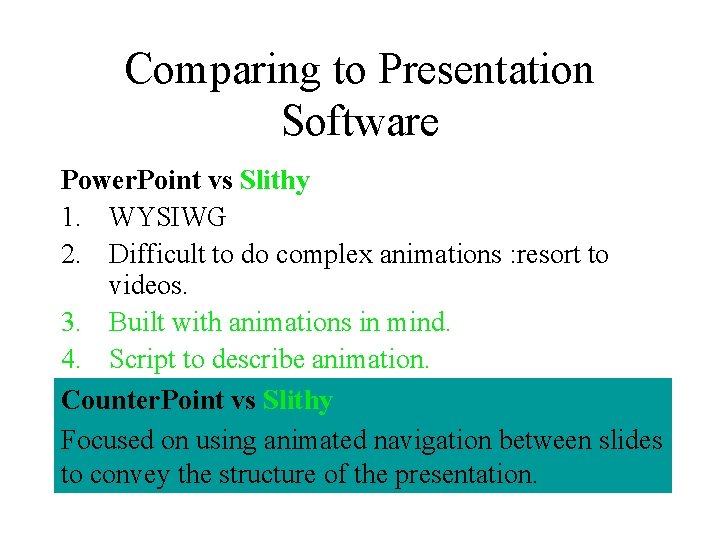 Comparing to Presentation Software

PowerPoint vs Slithy

1. WYSIWG
2. Difficult to do complex animations :resort to videos.
3. Built with animations in mind.
4. Script to describe animation.

CounterPoint vs Slithy

Focused on using animated navigation between slides to convey the structure of the presentation.